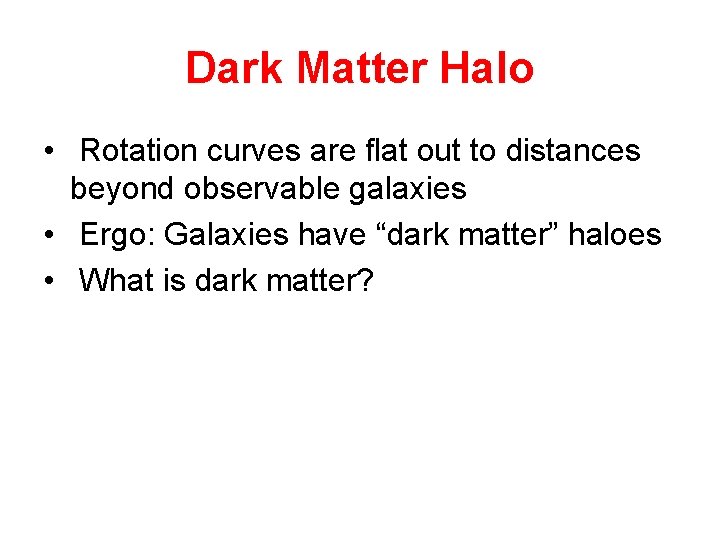 Dark Matter Halo

• Rotation curves are flat out to distances beyond observable galaxies
• Ergo: Galaxies have “dark matter” haloes
• What is dark matter?